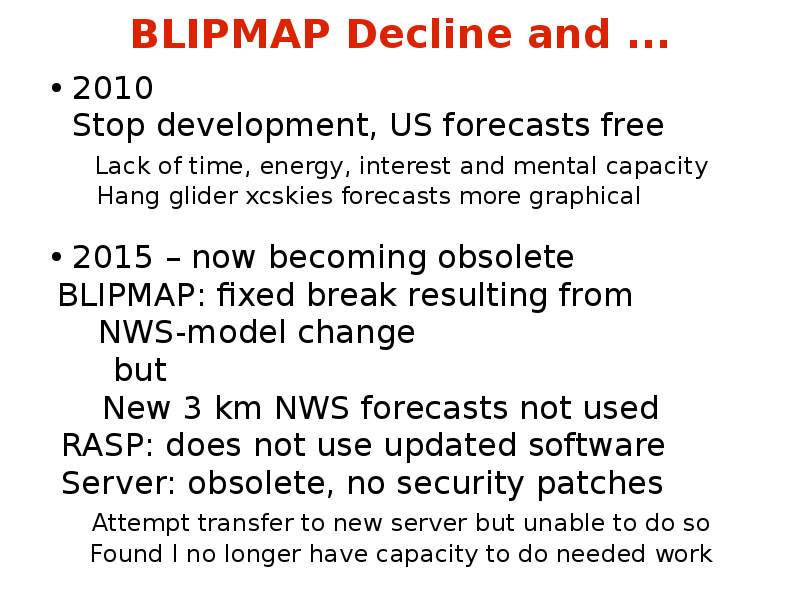 BLIPMAP Decline and ...

• 2010
Stop development, US forecasts free

Lack of time, energy, interest and mental capacity
Hang glider xcskies forecasts more graphical

• 2015 – now becoming obsolete
BLIPMAP: fixed break resulting from
NWS-model change
but
New 3 km NWS forecasts not used
RASP: does not use updated software
Server: obsolete, no security patches

Attempt transfer to new server but unable to do so
Found I no longer have capacity to do needed work